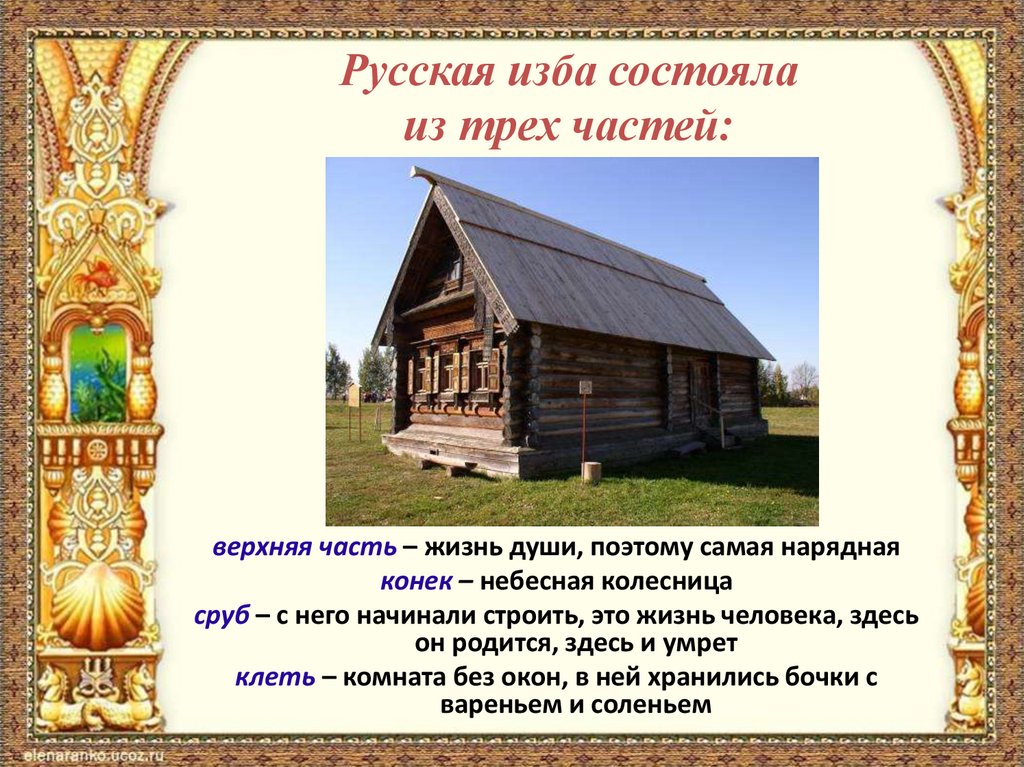 Русская изба состояла из трех частей:

верхняя часть – жизнь души, поэтому самая нарядная

конек – небесная колесница

сруб – с него начинали строить, это жизнь человека, здесь он родится, здесь и умрет

клеть – комната без окон, в ней хранились бочки с вареньем и соленьем

elenaranko.ucoz.ru